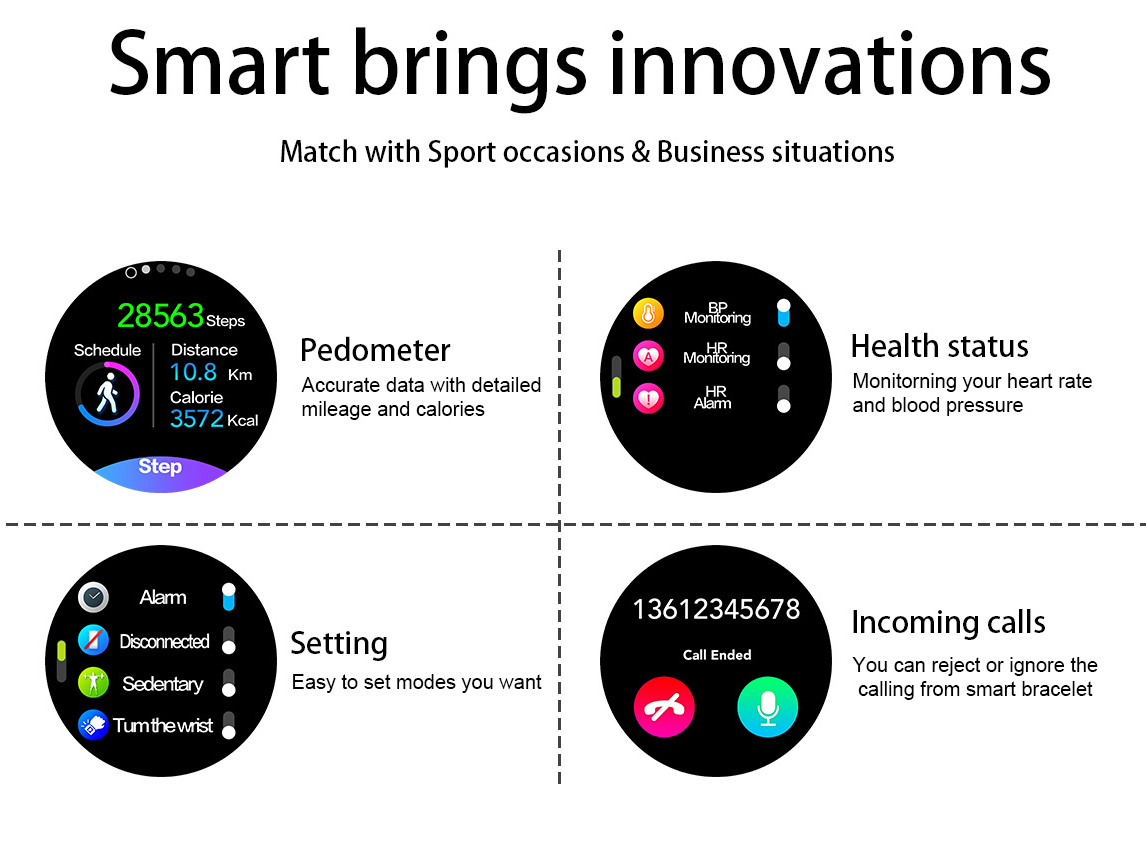 Smart brings innovations

Match with Sport occasions & Business situations

28563 Steps
Schedule
Distance
10.8 Km
Calorie
3572 Kcal
Step

Pedometer
Accurate data with detailed mileage and calories

BP Monitoring
HR Monitoring
HR Alarm

Health status
Monitorning your heart rate and blood pressure

Alarm
Disconnected
Sedentary
Turn the wrist

Setting
Easy to set modes you want

13612345678
Call Ended

Incoming calls
You can reject or ignore the calling from smart bracelet